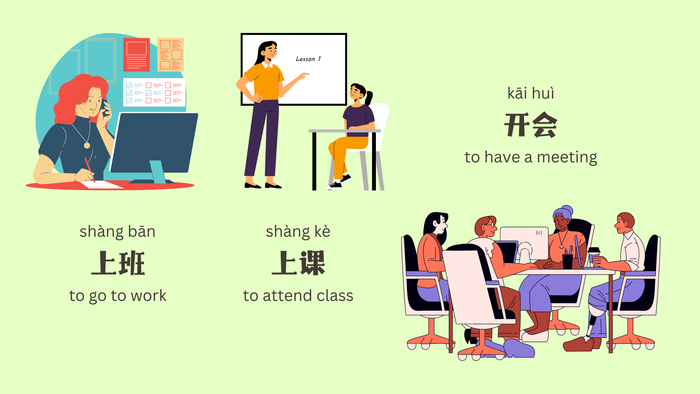 Lesson 1

kāi huì
开会
to have a meeting

shàng bān
上班
to go to work

shàng kè
上课
to attend class